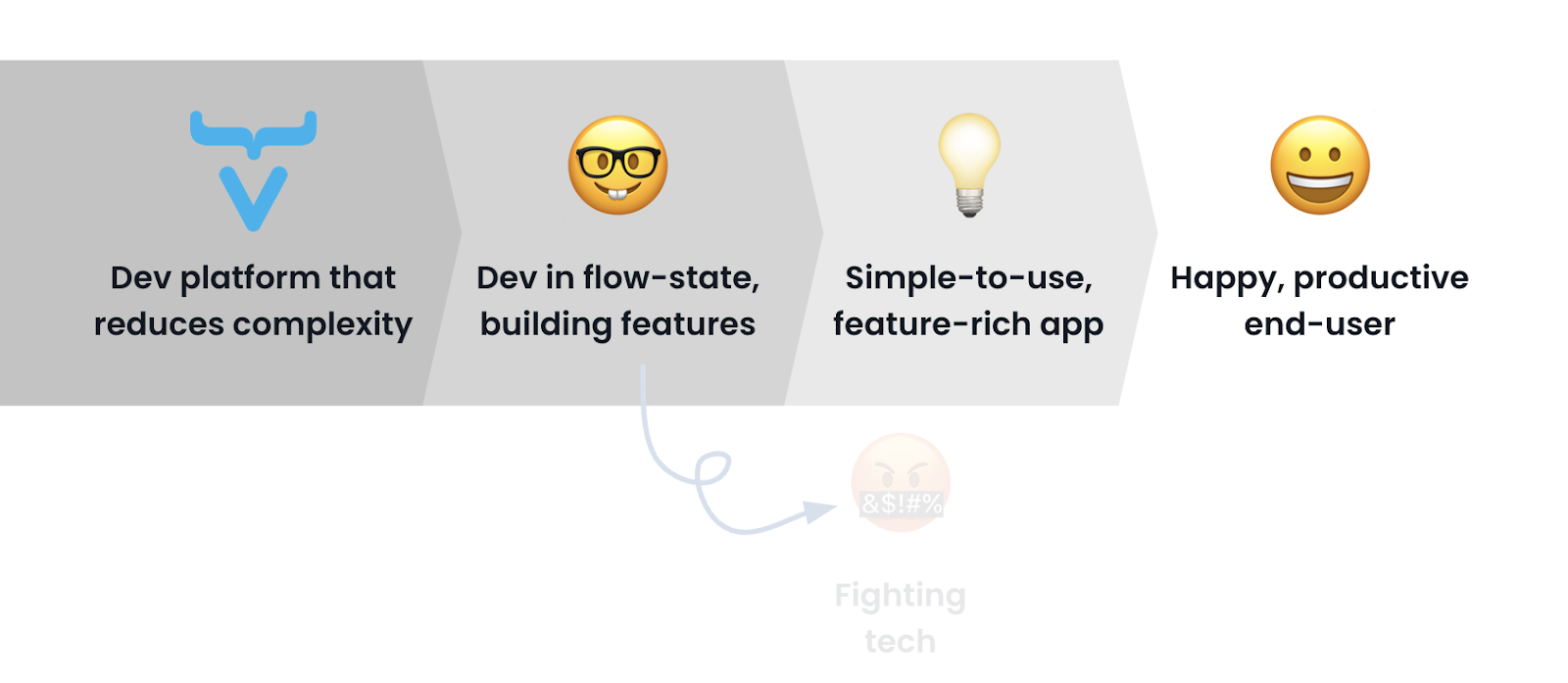 Dev platform that reduces complexity

Dev in flow-state, building features

Simple-to-use, feature-rich app

Happy, productive end-user

&$!#%

Fighting tech